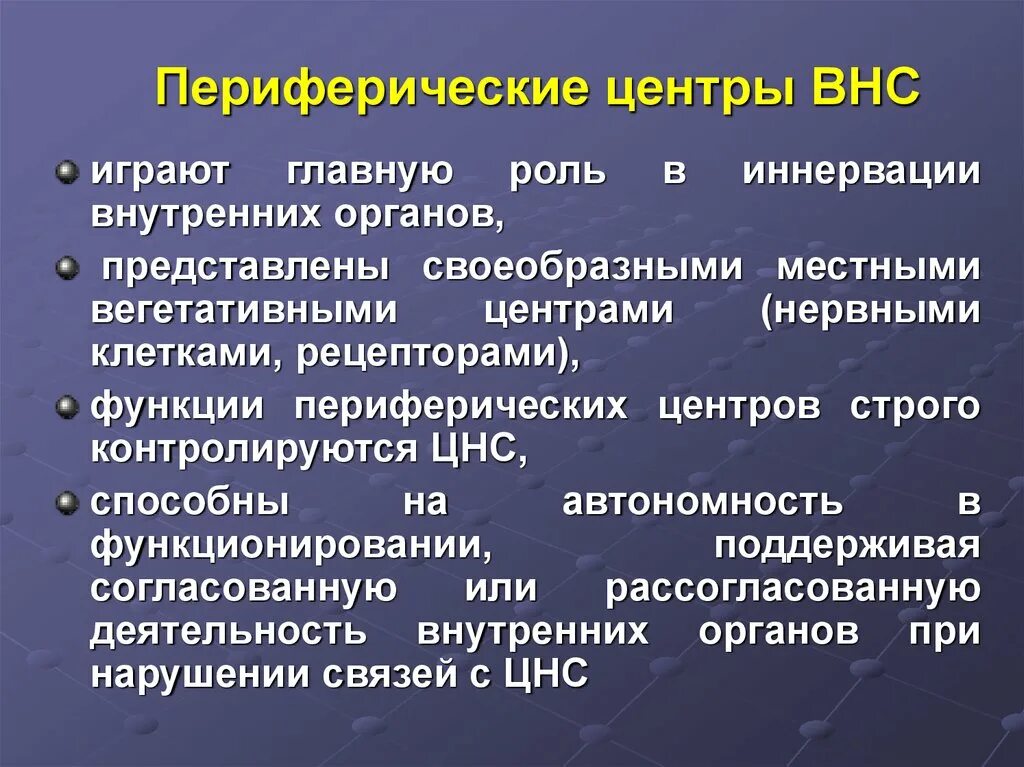 Периферические центры ВНС

играют главную роль в иннервации внутренних органов,

представлены своеобразными местными вегетативными центрами (нервными клетками, рецепторами),

функции периферических центров строго контролируются ЦНС,

способны на автономность в функционировании, поддерживая согласованную или рассогласованную деятельность внутренних органов при нарушении связей с ЦНС